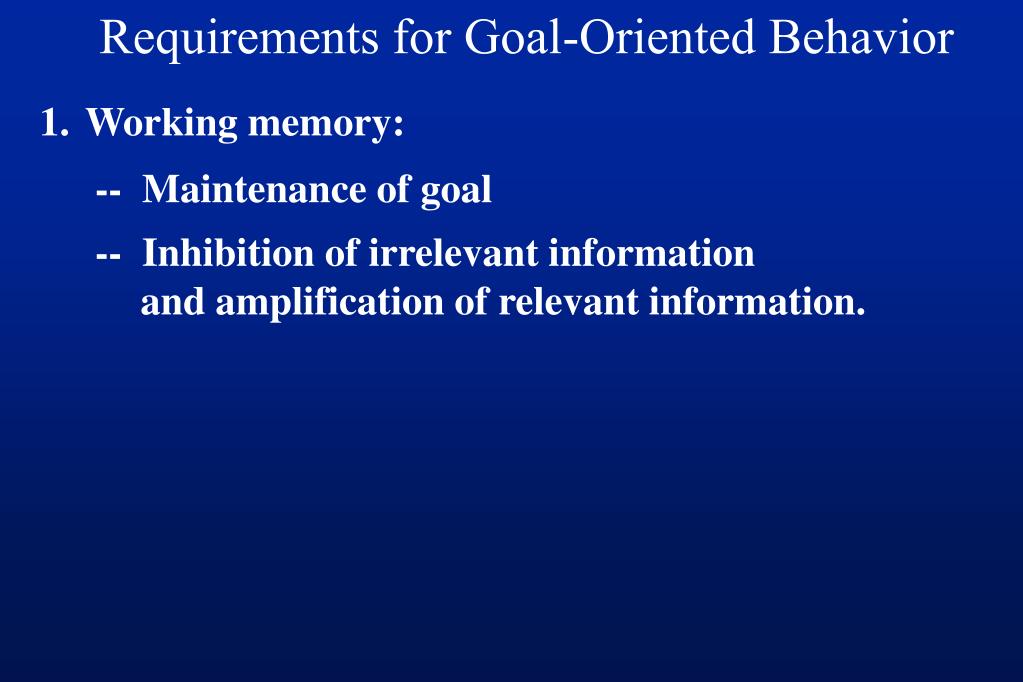 Requirements for Goal-Oriented Behavior

1. Working memory:

-- Maintenance of goal

-- Inhibition of irrelevant information and amplification of relevant information.